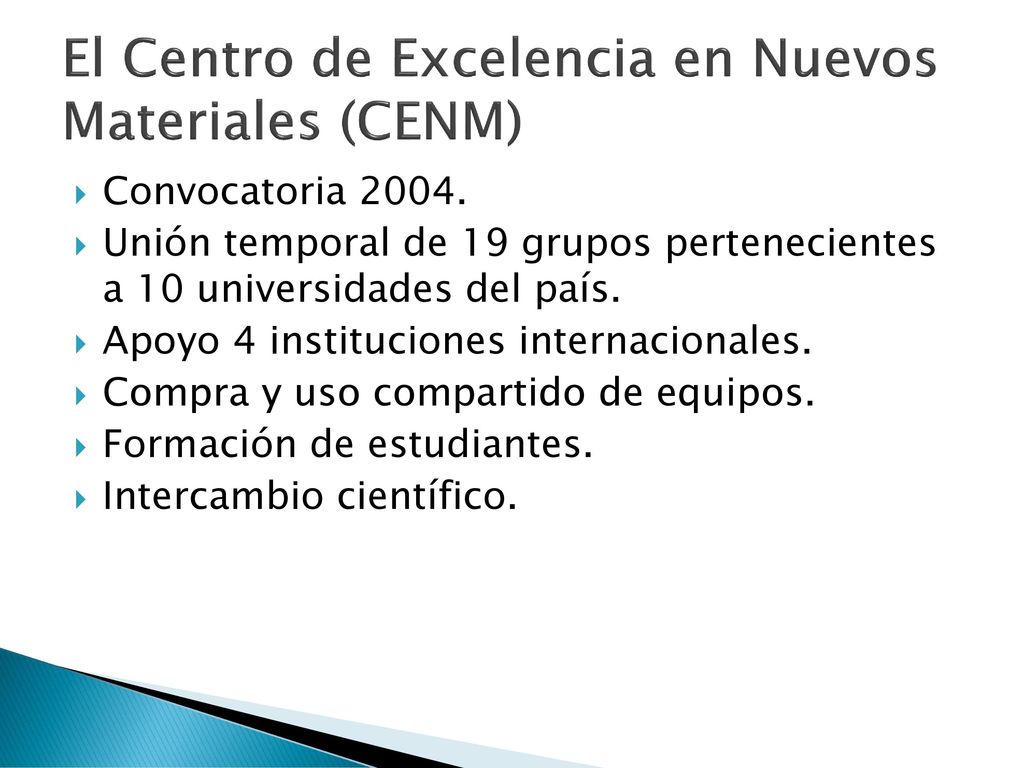 El Centro de Excelencia en Nuevos Materiales (CENM)

Convocatoria 2004.
Unión temporal de 19 grupos pertenecientes a 10 universidades del país.
Apoyo 4 instituciones internacionales.
Compra y uso compartido de equipos.
Formación de estudiantes.
Intercambio científico.